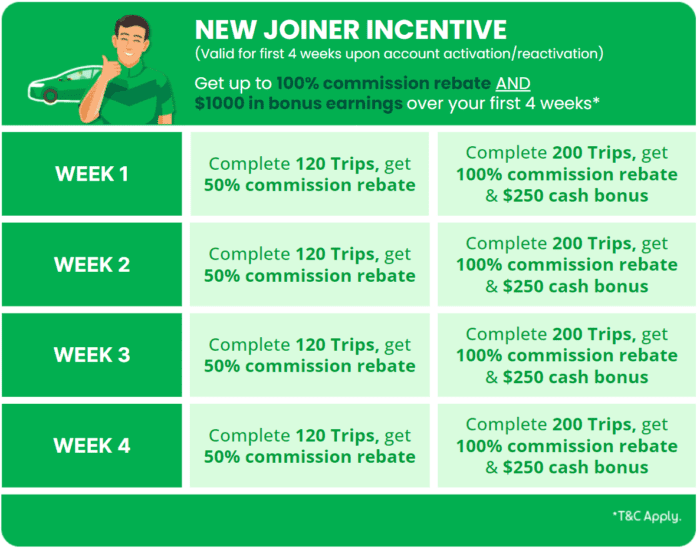 NEW JOINER INCENTIVE
(Valid for first 4 weeks upon account activation/reactivation)

Get up to 100% commission rebate AND $1000 in bonus earnings over your first 4 weeks*

| WEEK 1 | Complete 120 Trips, get 50% commission rebate | Complete 200 Trips, get 100% commission rebate & $250 cash bonus |
|---|---|---|
| WEEK 2 | Complete 120 Trips, get 50% commission rebate | Complete 200 Trips, get 100% commission rebate & $250 cash bonus |
| WEEK 3 | Complete 120 Trips, get 50% commission rebate | Complete 200 Trips, get 100% commission rebate & $250 cash bonus |
| WEEK 4 | Complete 120 Trips, get 50% commission rebate | Complete 200 Trips, get 100% commission rebate & $250 cash bonus |

*T&C Apply.